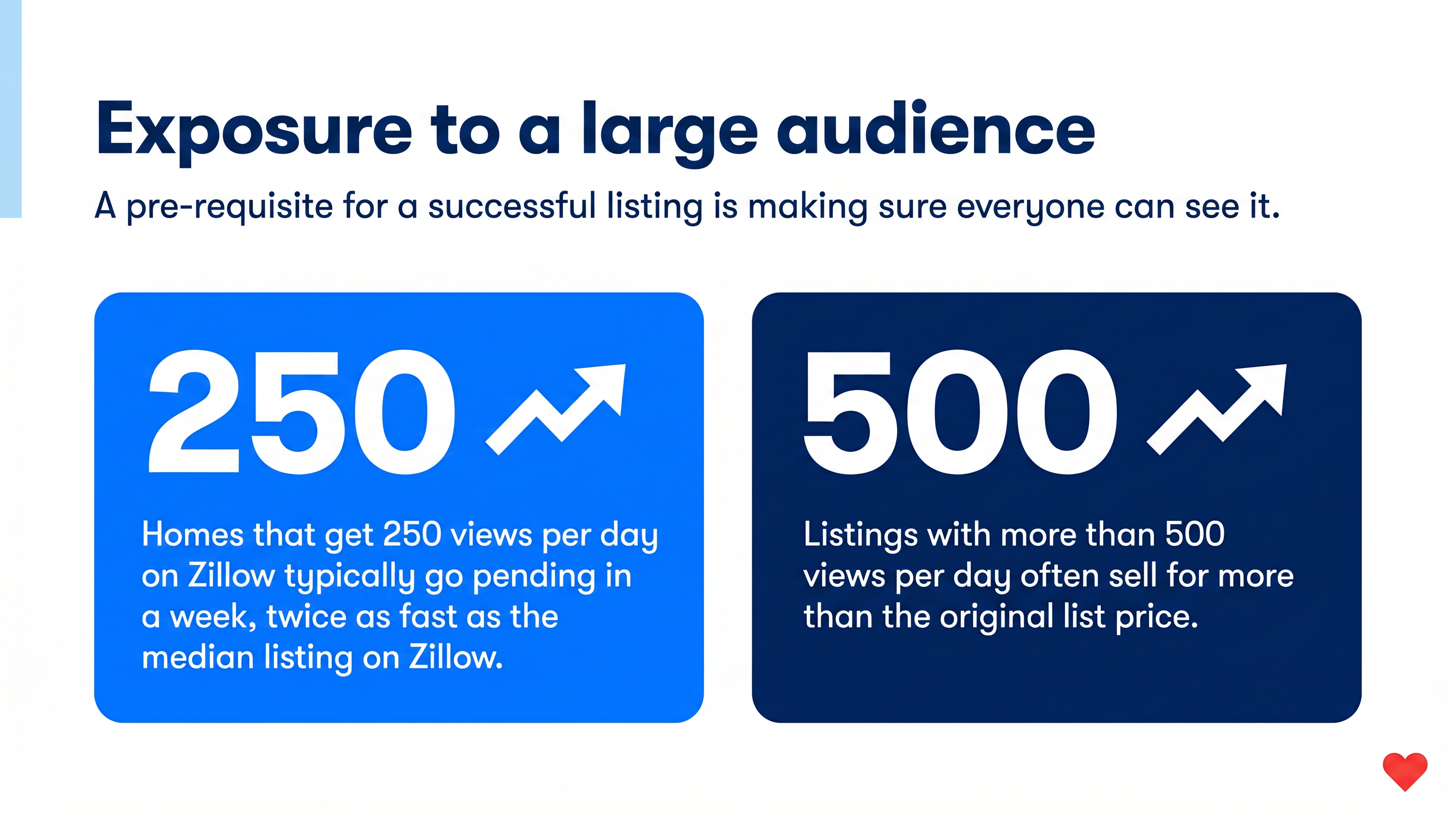 Exposure to a large audience

A pre-requisite for a successful listing is making sure everyone can see it.

250

Homes that get 250 views per day on Zillow typically go pending in a week, twice as fast as the median listing on Zillow.

500

Listings with more than 500 views per day often sell for more than the original list price.